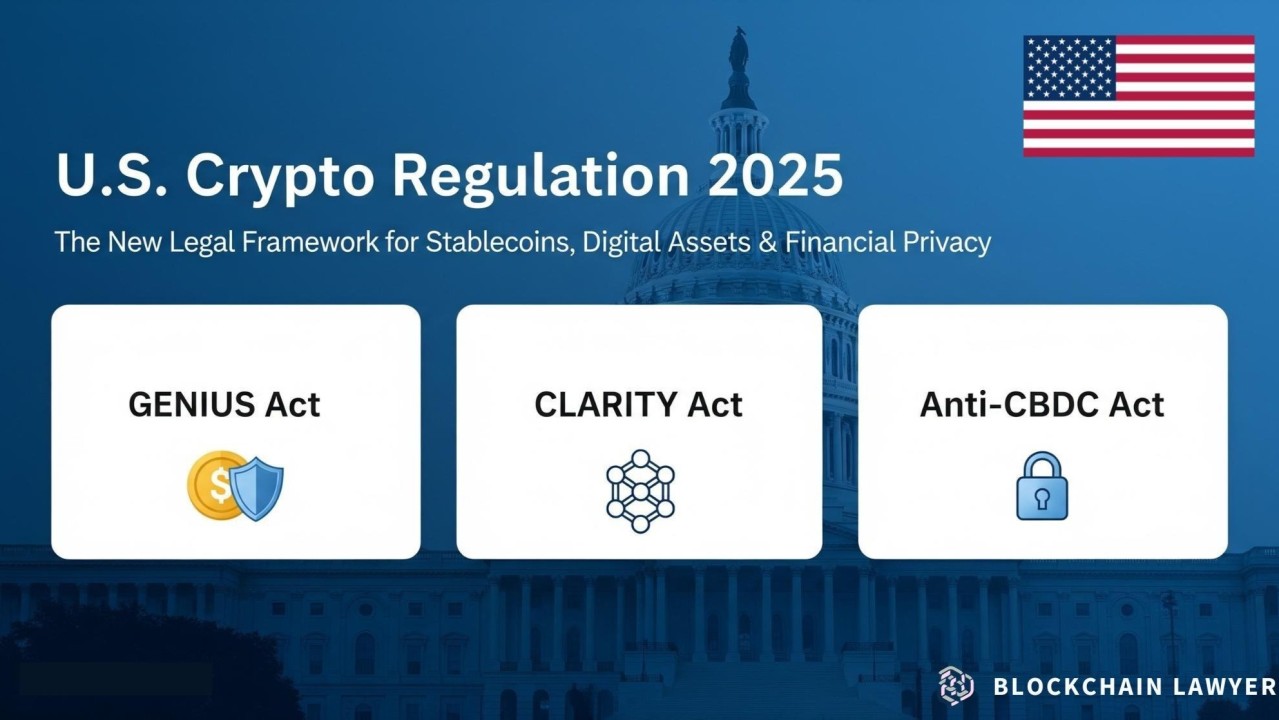 U.S. Crypto Regulation 2025

The New Legal Framework for Stablecoins, Digital Assets & Financial Privacy

GENIUS Act

$

CLARITY Act

Anti-CBDC Act

BLOCKCHAIN LAWYER